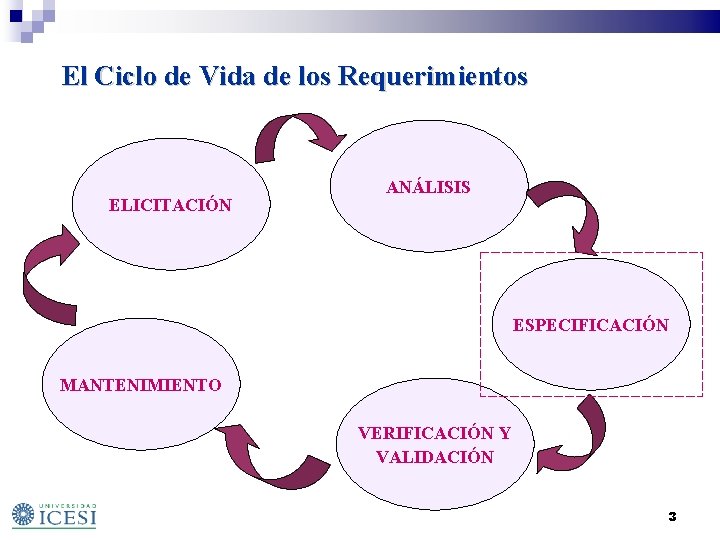 El Ciclo de Vida de los Requerimientos

ELICITACIÓN

ANÁLISIS

ESPECIFICACIÓN

VERIFICACIÓN Y VALIDACIÓN

MANTENIMIENTO

UNIVERSIDAD ICESI

3